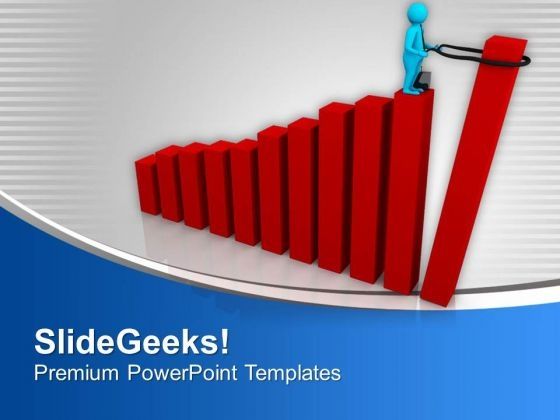 SlideGeeks!
Premium PowerPoint Templates